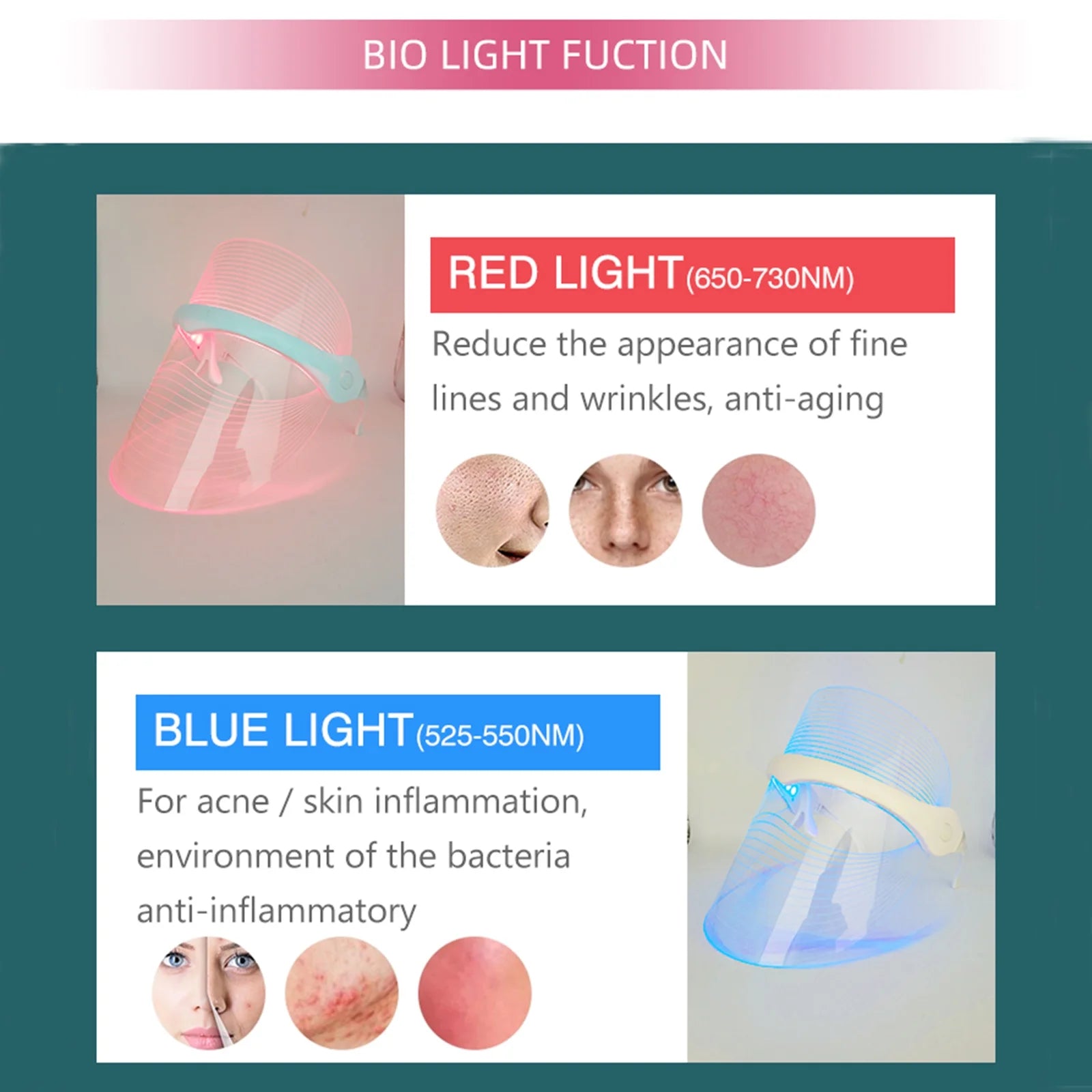 BIO LIGHT FUCTION

RED LIGHT(650-730NM)

Reduce the appearance of fine lines and wrinkles, anti-aging

BLUE LIGHT(525-550NM)

For acne / skin inflammation, environment of the bacteria anti-inflammatory